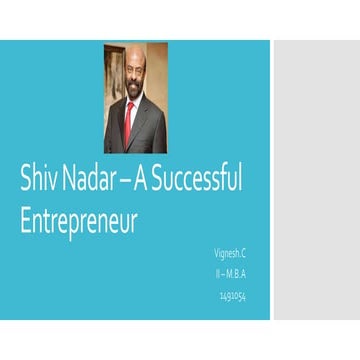 Shiv Nadar – A Successful Entrepreneur

Vignesh.C
II – M.B.A
1491054